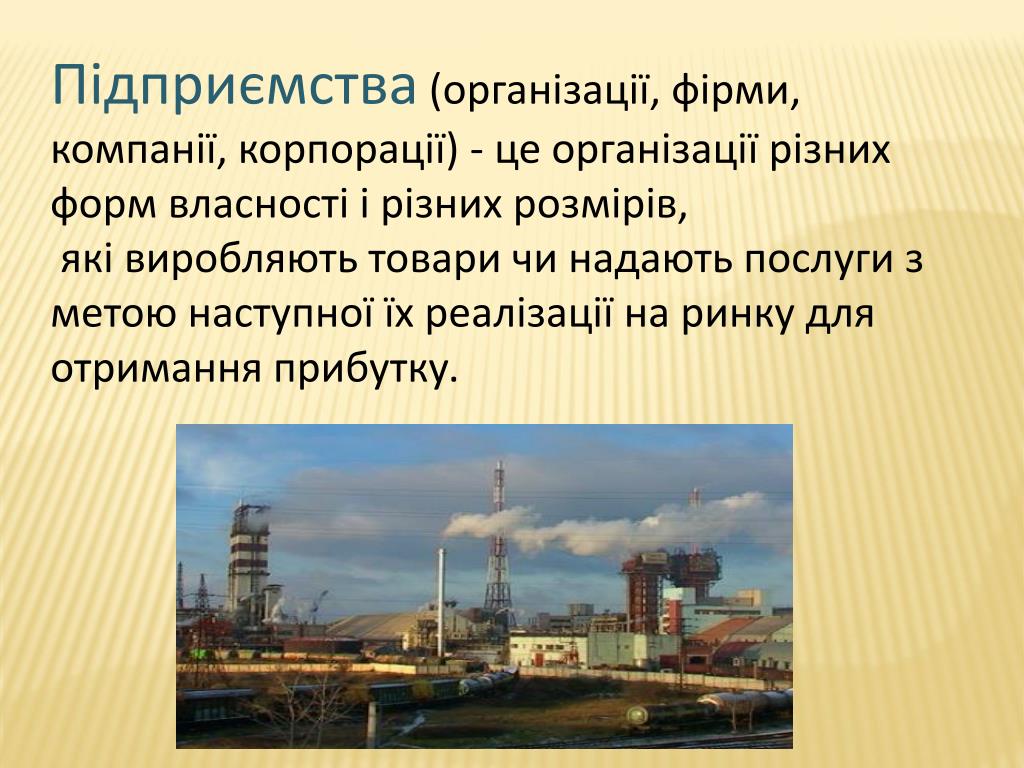 Підприємства (організації, фірми, компанії, корпорації) - це організації різних форм власності і різних розмірів,
 які виробляють товари чи надають послуги з метою наступної їх реалізації на ринку для отримання прибутку.